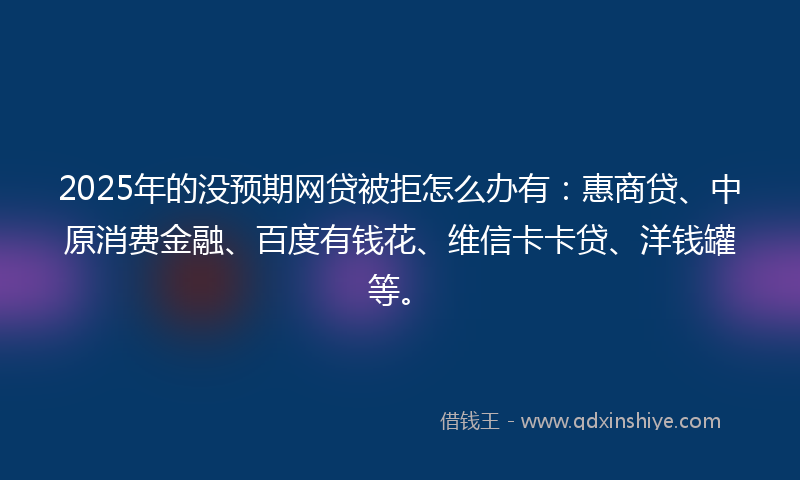 2025年的没预期网贷被拒怎么办有：惠商贷、中原消费金融、百度有钱花、维信卡卡贷、洋钱罐等。

借钱王 - www.qdxinshiye.com